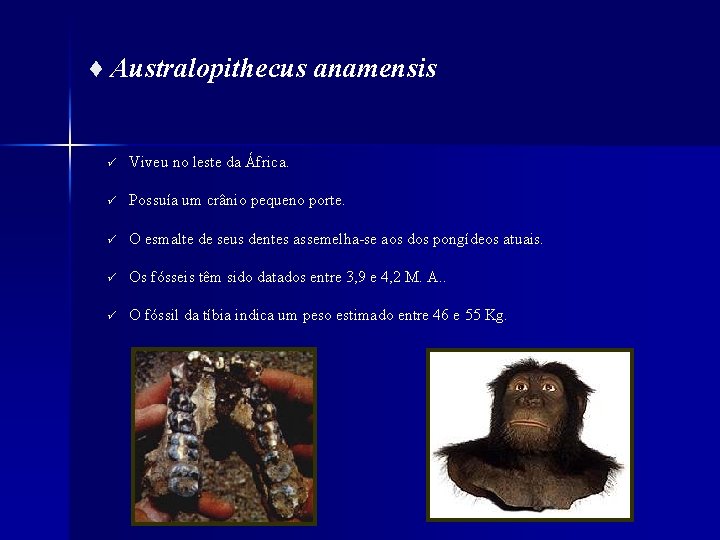 ♦ Australopithecus anamensis

✓ Viveu no leste da África.

✓ Possuía um crânio pequeno porte.

✓ O esmalte de seus dentes assemelha-se aos dos pongídeos atuais.

✓ Os fósseis têm sido datados entre 3,9 e 4,2 M. A..

✓ O fóssil da tíbia indica um peso estimado entre 46 e 55 Kg.